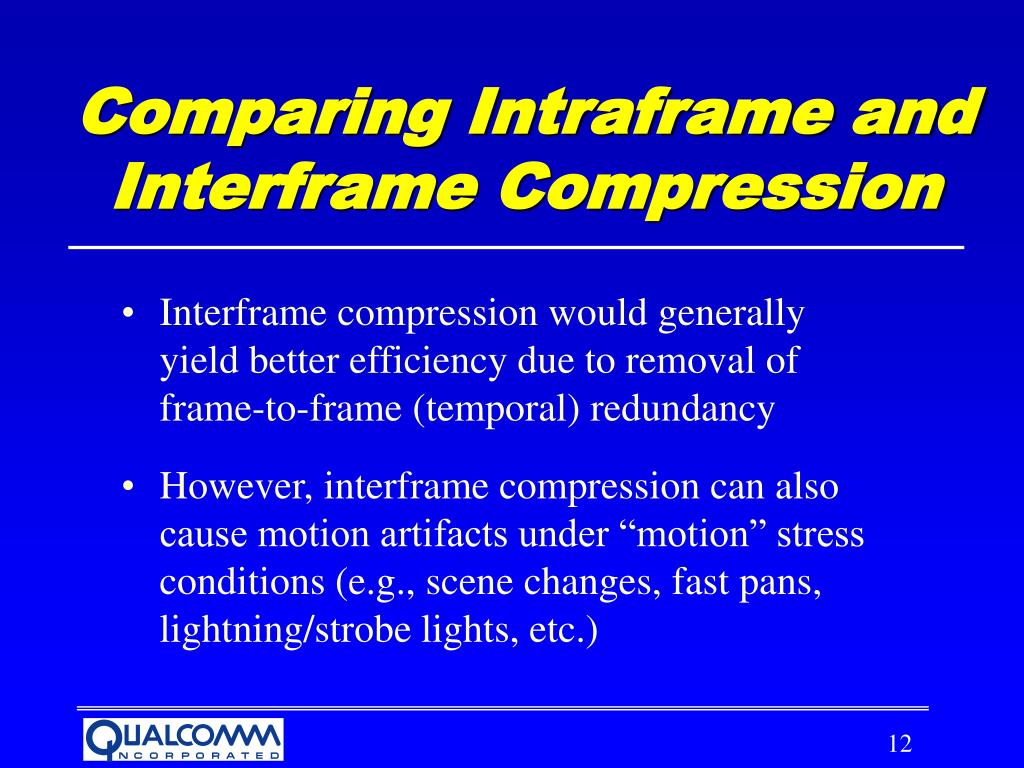 Comparing Intraframe and Interframe Compression

• Interframe compression would generally yield better efficiency due to removal of frame-to-frame (temporal) redundancy

• However, interframe compression can also cause motion artifacts under “motion” stress conditions (e.g., scene changes, fast pans, lightning/strobe lights, etc.)

QUALCOMM INCORPORATED

12